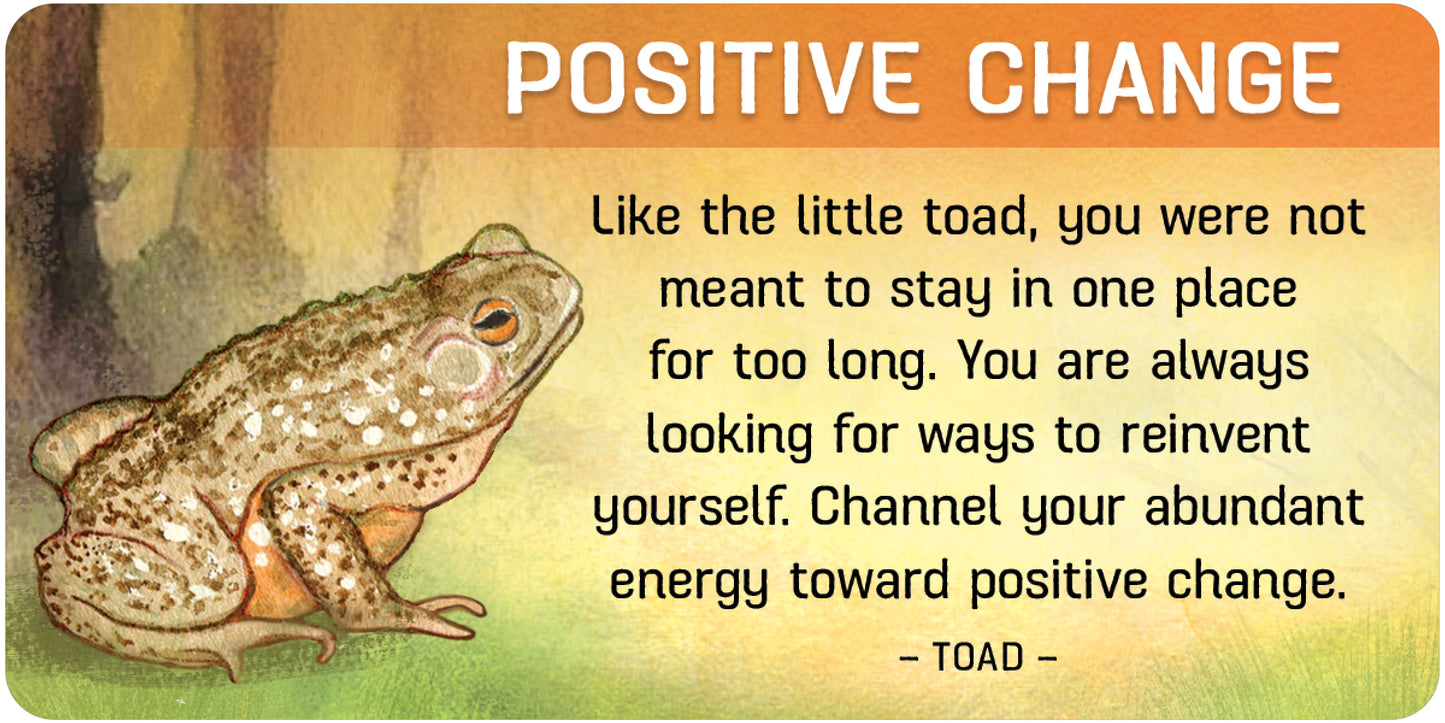 POSITIVE CHANGE

Like the little toad, you were not meant to stay in one place for too long. You are always looking for ways to reinvent yourself. Channel your abundant energy toward positive change.

– TOAD –